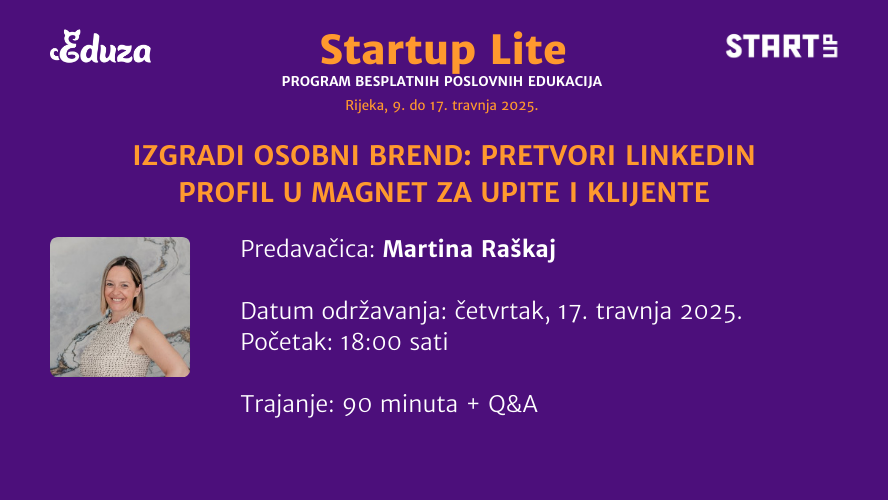 Eduza

Startup Lite
PROGRAM BESPLATNIH POSLOVNIH EDUKACIJA
Rijeka, 9. do 17. travnja 2025.

START UP

IZGRADI OSOBNI BREND: PRETVORI LINKEDIN PROFIL U MAGNET ZA UPITE I KLIJENTE

Predavačica: Martina Raškaj

Datum održavanja: četvrtak, 17. travnja 2025.
Početak: 18:00 sati

Trajanje: 90 minuta + Q&A